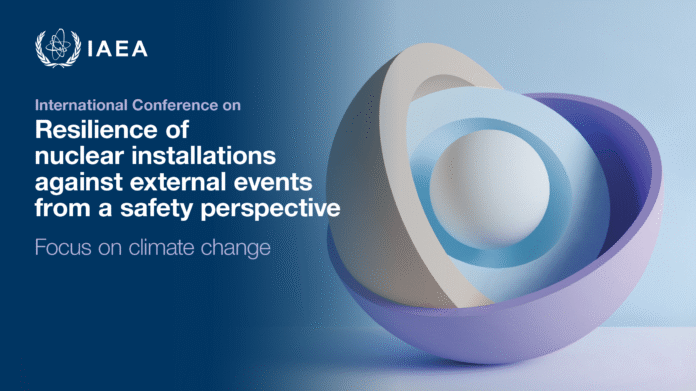 IAEA

International Conference on
Resilience of nuclear installations against external events from a safety perspective

Focus on climate change